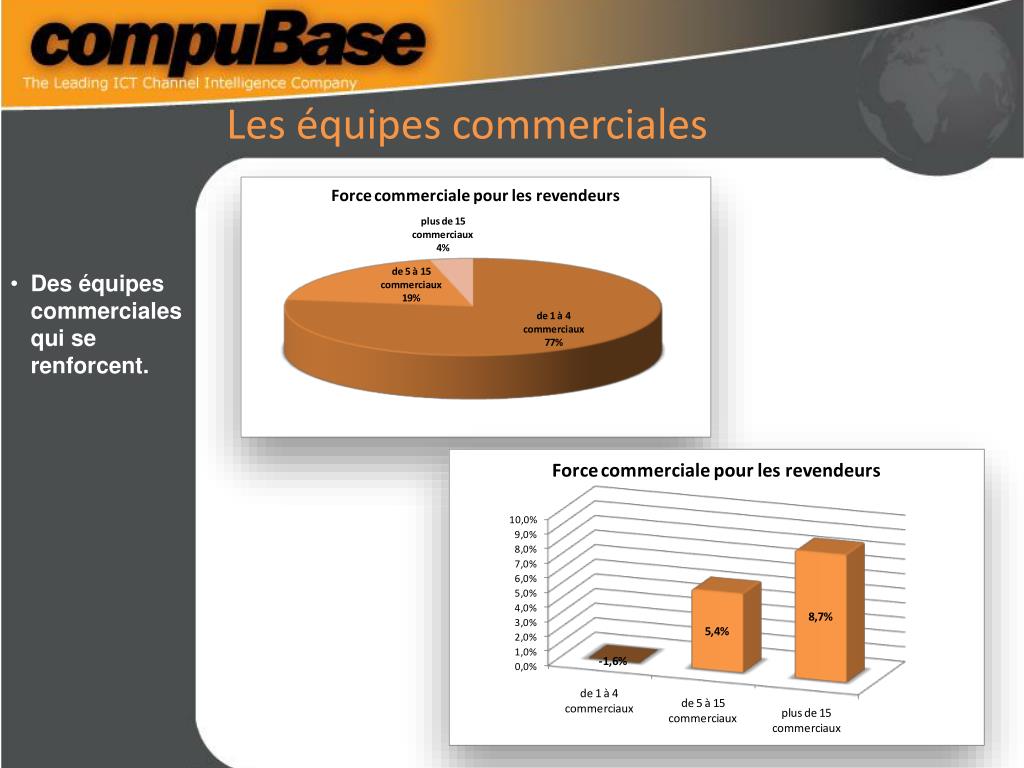 compuBase
The Leading ICT Channel Intelligence Company

Les équipes commerciales

• Des équipes commerciales qui se renforcent.

Force commerciale pour les revendeurs

plus de 15 commerciaux 4%

de 5 à 15 commerciaux 19%

de 1 à 4 commerciaux 77%

Force commerciale pour les revendeurs

10,0%
9,0%
8,0%
7,0%
6,0%
5,0%
4,0%
3,0%
2,0%
1,0%
0,0%

-1,6%
5,4%
8,7%

de 1 à 4 commerciaux
de 5 à 15 commerciaux
plus de 15 commerciaux